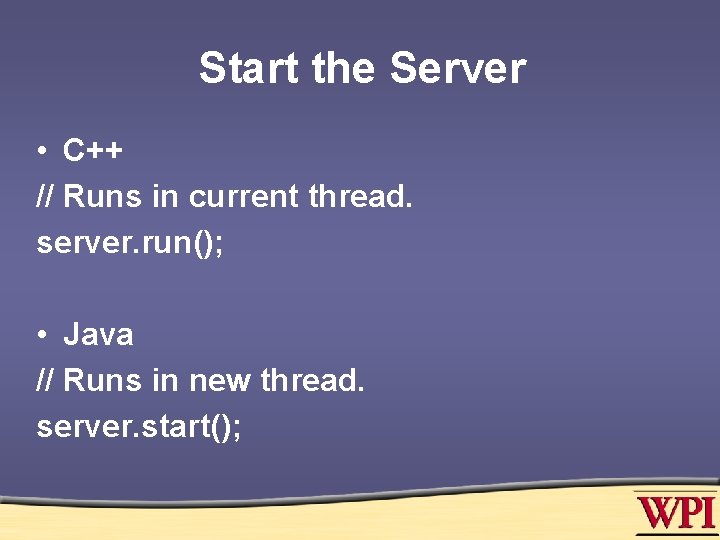 Start the Server

• C++
// Runs in current thread.
server.run();

• Java
// Runs in new thread.
server.start();

WPI